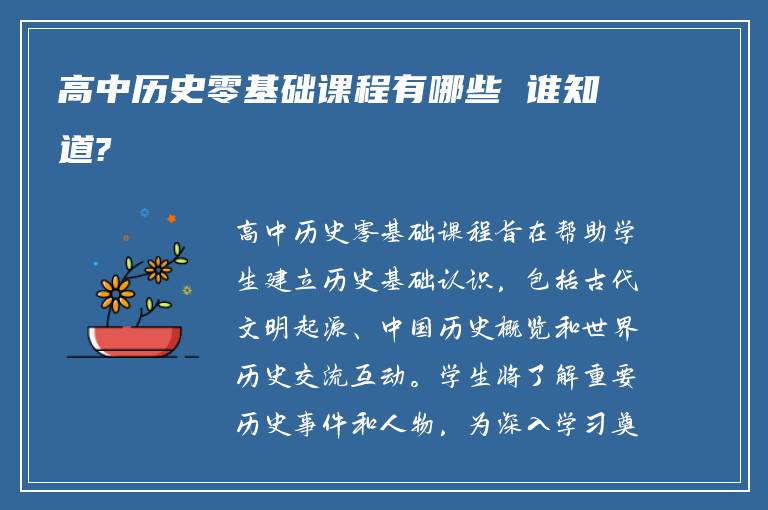 高中历史零基础课程有哪些 谁知道?

高中历史零基础课程旨在帮助学生建立历史基础认识，包括古代文明起源、中国历史概览和世界历史交流互动。学生将了解重要历史事件和人物，为深入学习奠